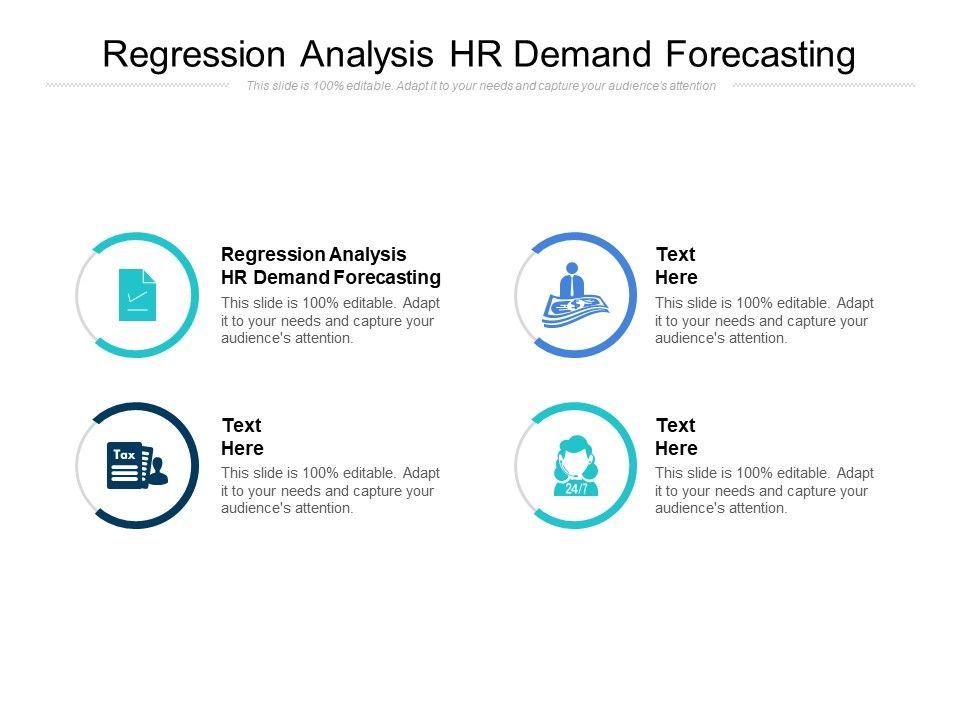 Regression Analysis HR Demand Forecasting

This slide is 100% editable. Adapt it to your needs and capture your audience's attention

Regression Analysis HR Demand Forecasting

This slide is 100% editable. Adapt it to your needs and capture your audience's attention.

Text Here

This slide is 100% editable. Adapt it to your needs and capture your audience's attention.

Tax

Text Here

This slide is 100% editable. Adapt it to your needs and capture your audience's attention.

24/7

Text Here

This slide is 100% editable. Adapt it to your needs and capture your audience's attention.